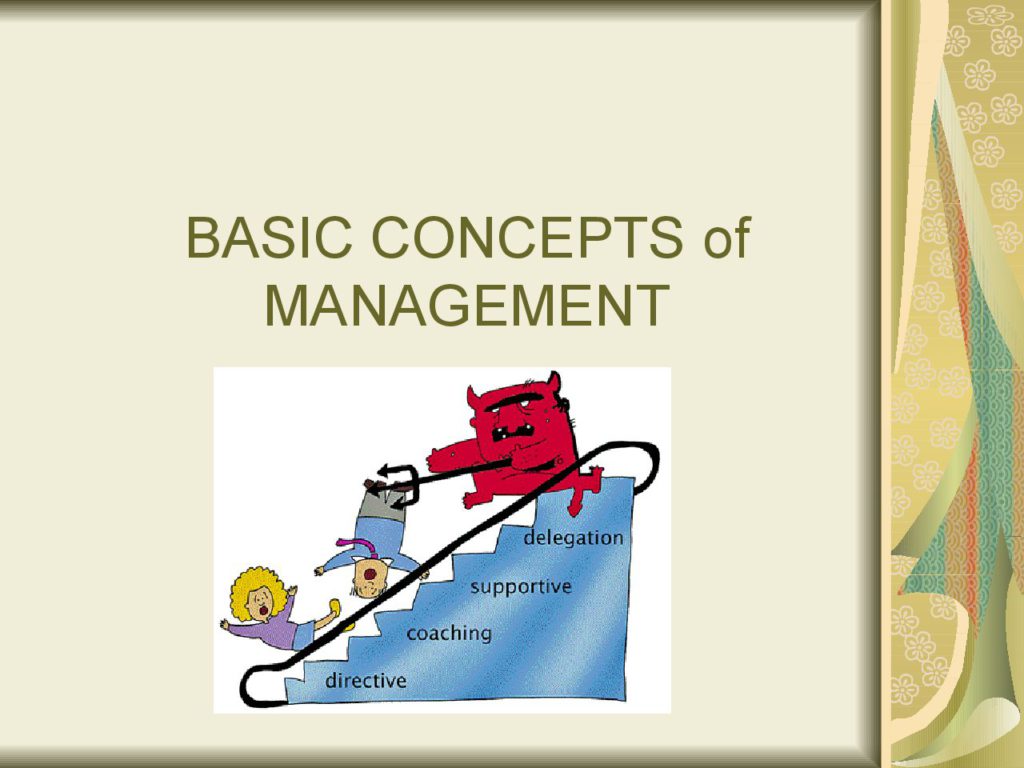 BASIC CONCEPTS of MANAGEMENT

delegation
supportive
coaching
directive